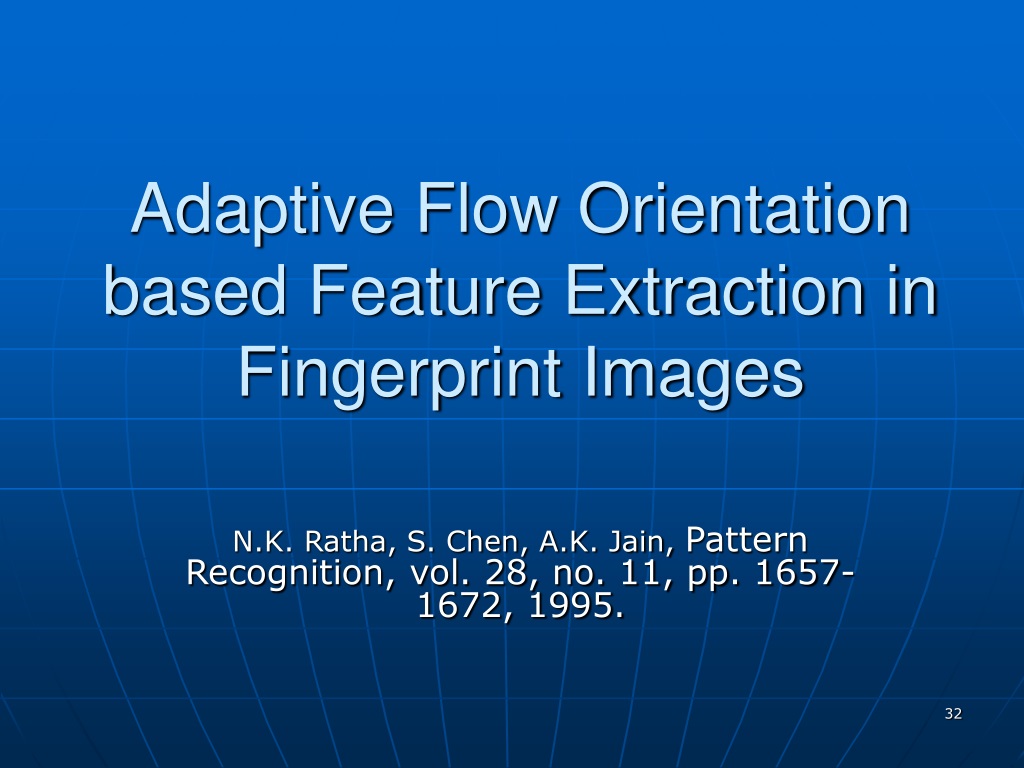 Adaptive Flow Orientation based Feature Extraction in Fingerprint Images

N.K. Ratha, S. Chen, A.K. Jain, Pattern Recognition, vol. 28, no. 11, pp. 1657-1672, 1995.

32